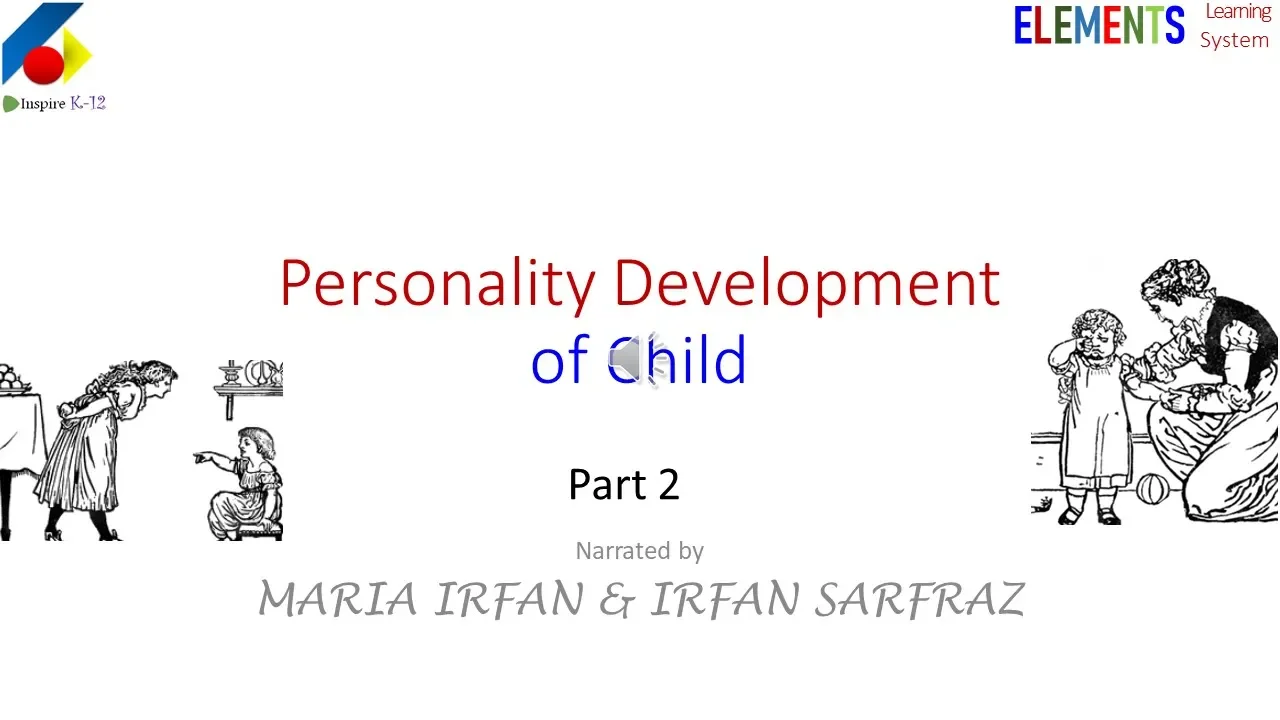 Inspire K-12

ELEMENTS Learning System

Personality Development of Child

Part 2

Narrated by

MARIA IRFAN & IRFAN SARFRAZ